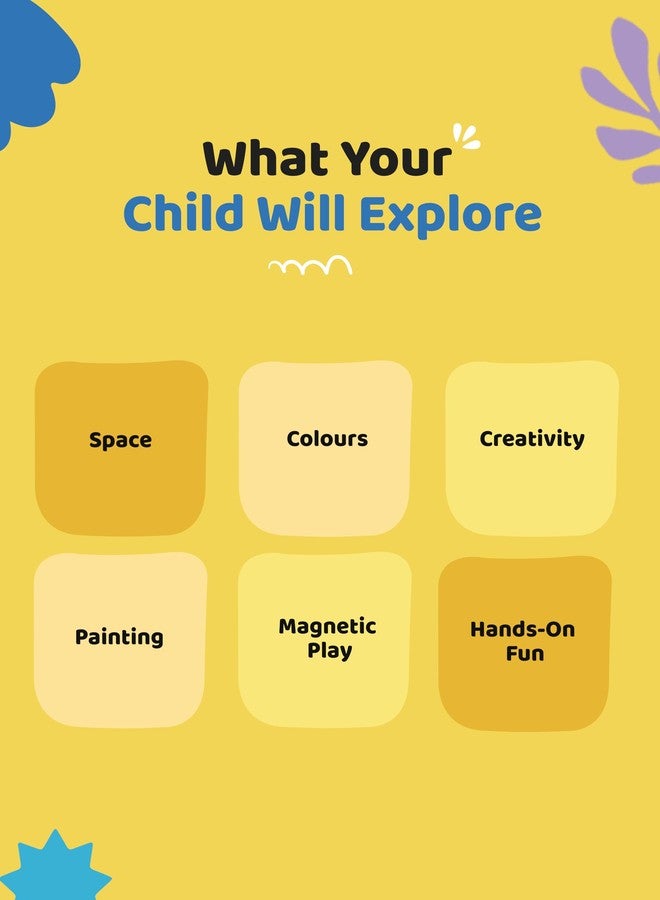 What Your
Child Will Explore

Space

Colours

Creativity

Painting

Magnetic Play

Hands-On Fun